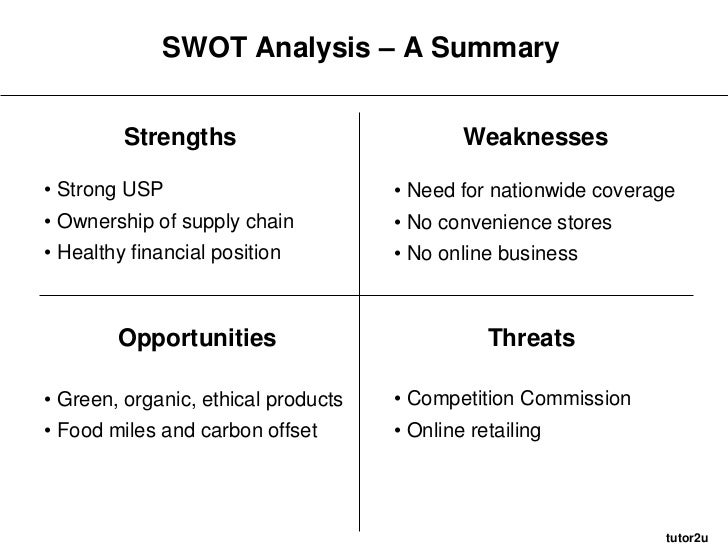 SWOT Analysis – A Summary

Strengths

• Strong USP
• Ownership of supply chain
• Healthy financial position

Weaknesses

• Need for nationwide coverage
• No convenience stores
• No online business

Opportunities

• Green, organic, ethical products
• Food miles and carbon offset

Threats

• Competition Commission
• Online retailing

tutor2u